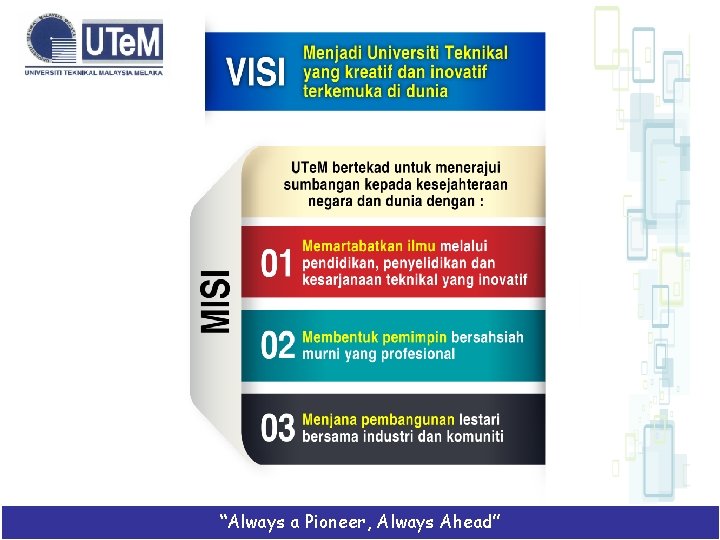 UTeM
UNIVERSITI TEKNIKAL MALAYSIA MELAKA

VISI
Menjadi Universiti Teknikal yang kreatif dan inovatif terkemuka di dunia

MISI

UTeM bertekad untuk menerajui sumbangan kepada kesejahteraan negara dan dunia dengan :

01 Memartabatkan ilmu melalui pendidikan, penyelidikan dan kesarjanaan teknikal yang inovatif

02 Membentuk pemimpin bersahsiah murni yang profesional

03 Menjana pembangunan lestari bersama industri dan komuniti

"Always a Pioneer, Always Ahead"